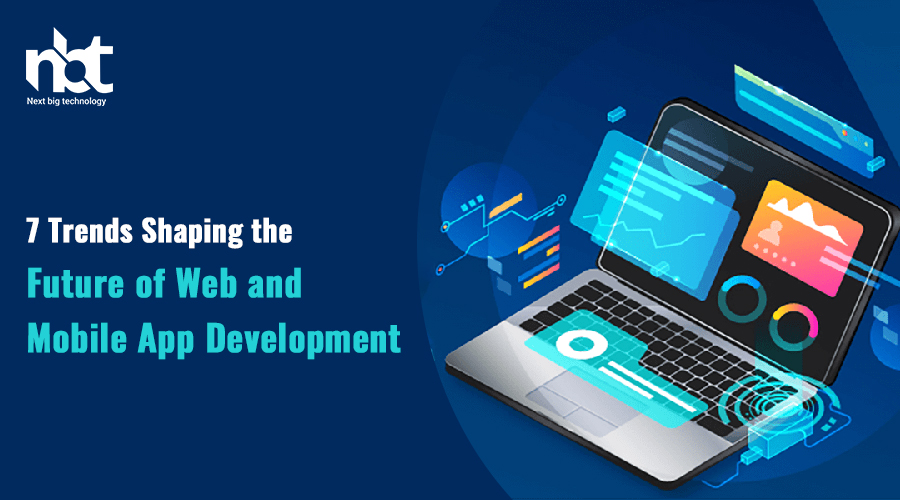 nbt
Next big technology

7 Trends Shaping the
Future of Web and
Mobile App Development